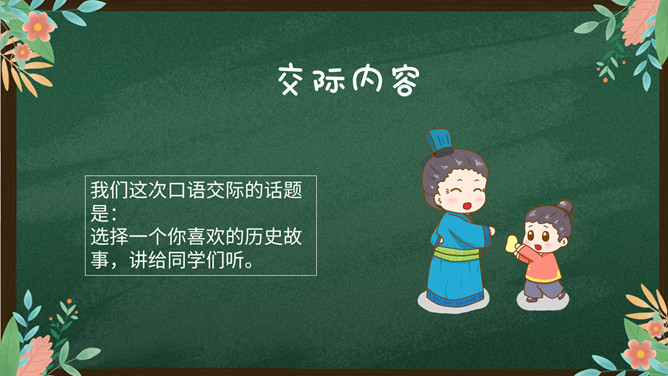 交际内容

我们这次口语交际的话题是：
选择一个你喜欢的历史故事，讲给同学们听。